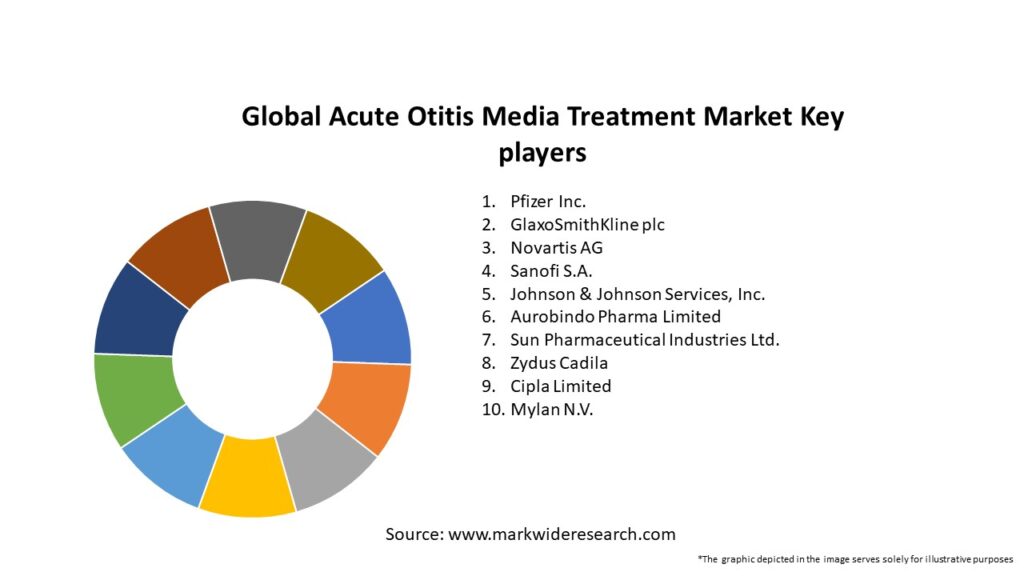 Global Acute Otitis Media Treatment Market Key players

1. Pfizer Inc.
2. GlaxoSmithKline plc
3. Novartis AG
4. Sanofi S.A.
5. Johnson & Johnson Services, Inc.
6. Aurobindo Pharma Limited
7. Sun Pharmaceutical Industries Ltd.
8. Zydus Cadila
9. Cipla Limited
10. Mylan N.V.

Source: www.markwideresearch.com

*The graphic depicted in the image serves solely for illustrative purposes